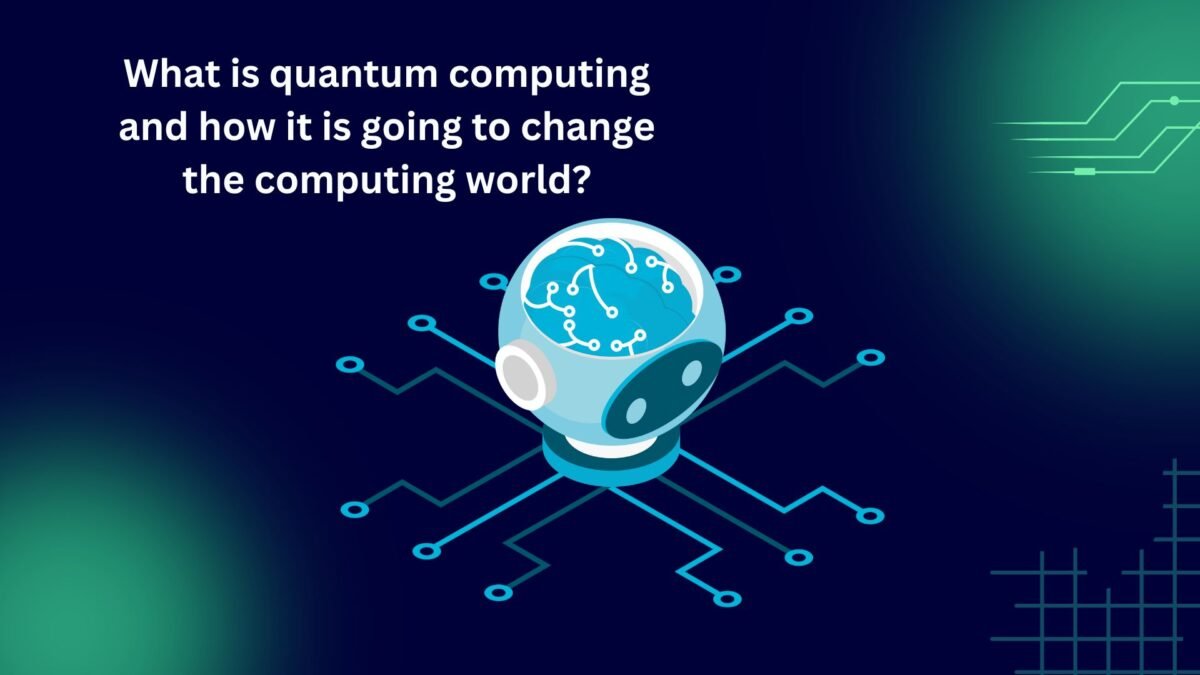 What is quantum computing and how it is going to change the computing world?